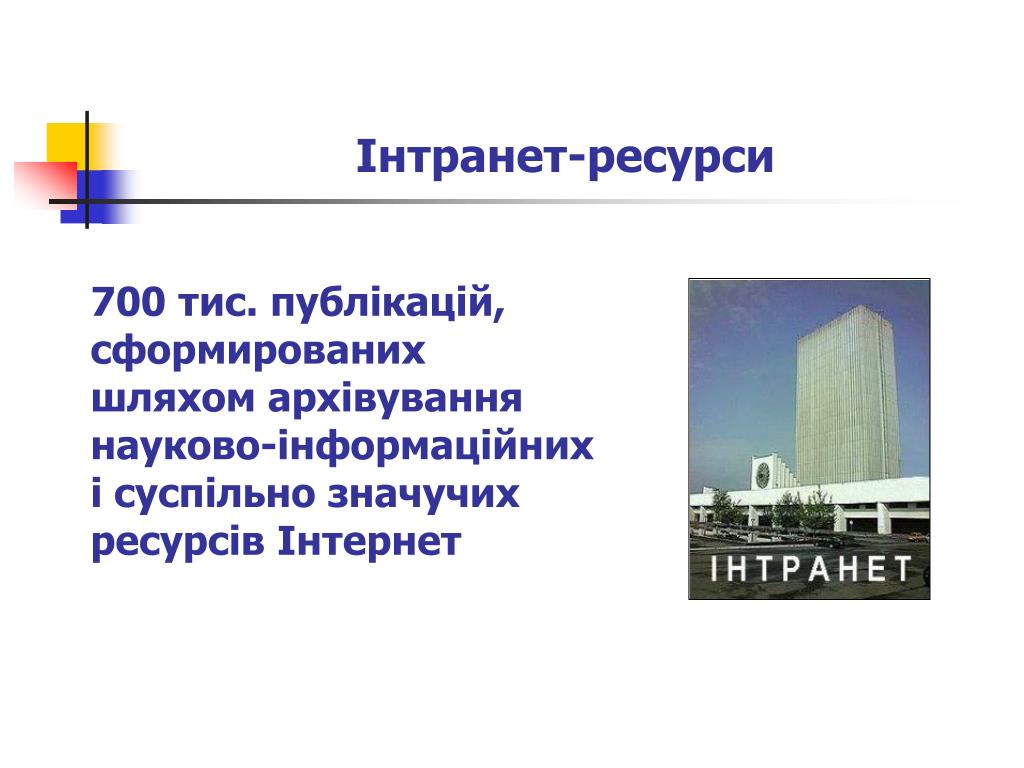 Інтранет-ресурси

700 тис. публікацій, сформированих шляхом архівування науково-інформаційних і суспільно значучих ресурсів Інтернет

ІНТРАНЕТ